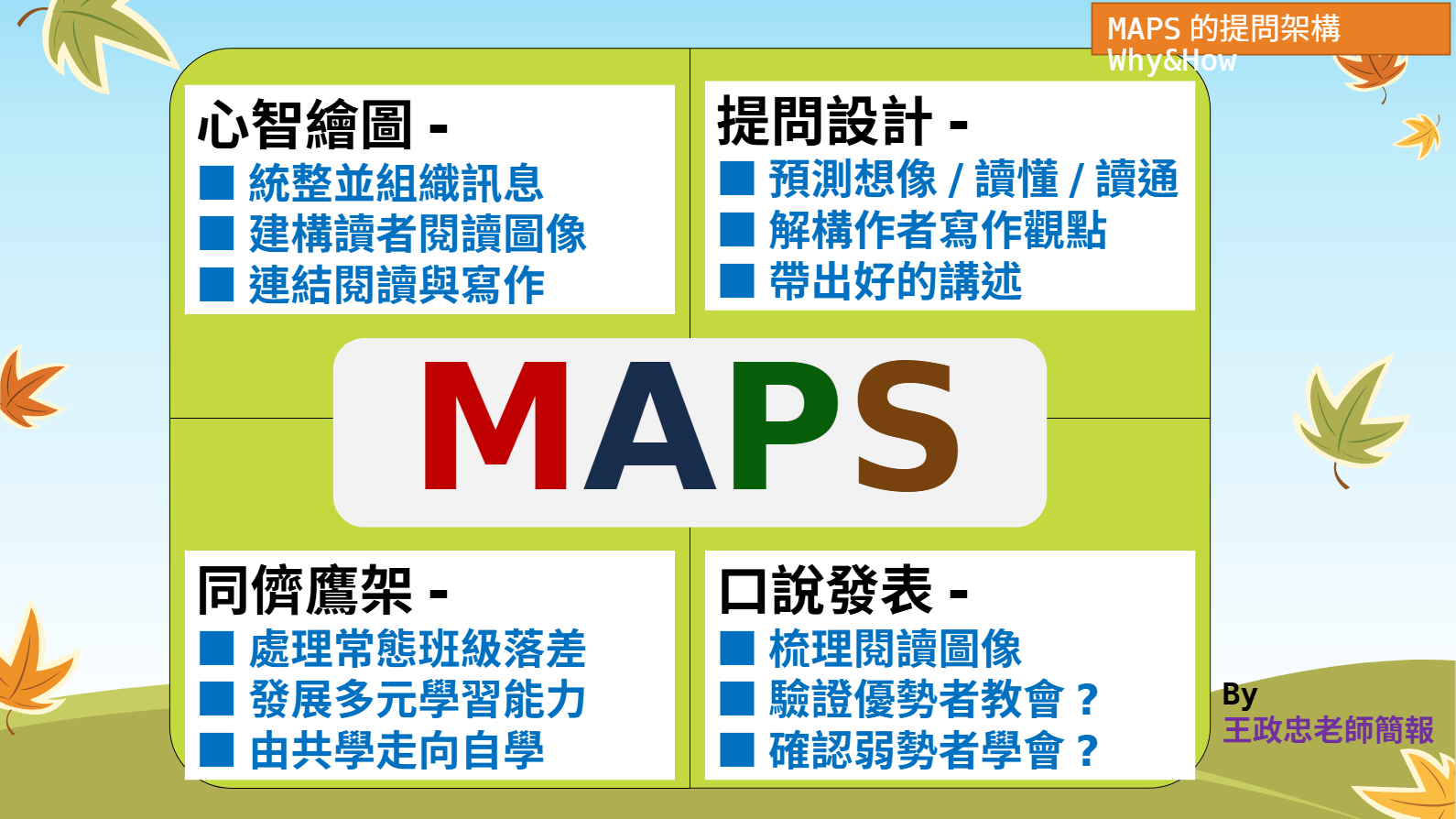 MAPS 的提問架構
Why&How

心智繪圖 -
■ 統整並組織訊息
■ 建構讀者閱讀圖像
■ 連結閱讀與寫作

提問設計 -
■ 預測想像 / 讀懂 / 讀通
■ 解構作者寫作觀點
■ 帶出好的講述

MAPS

同儕鷹架 -
■ 處理常態班級落差
■ 發展多元學習能力
■ 由共學走向自學

口說發表 -
■ 梳理閱讀圖像
■ 驗證優勢者教會？
■ 確認弱勢者學會？

By
王政忠老師簡報